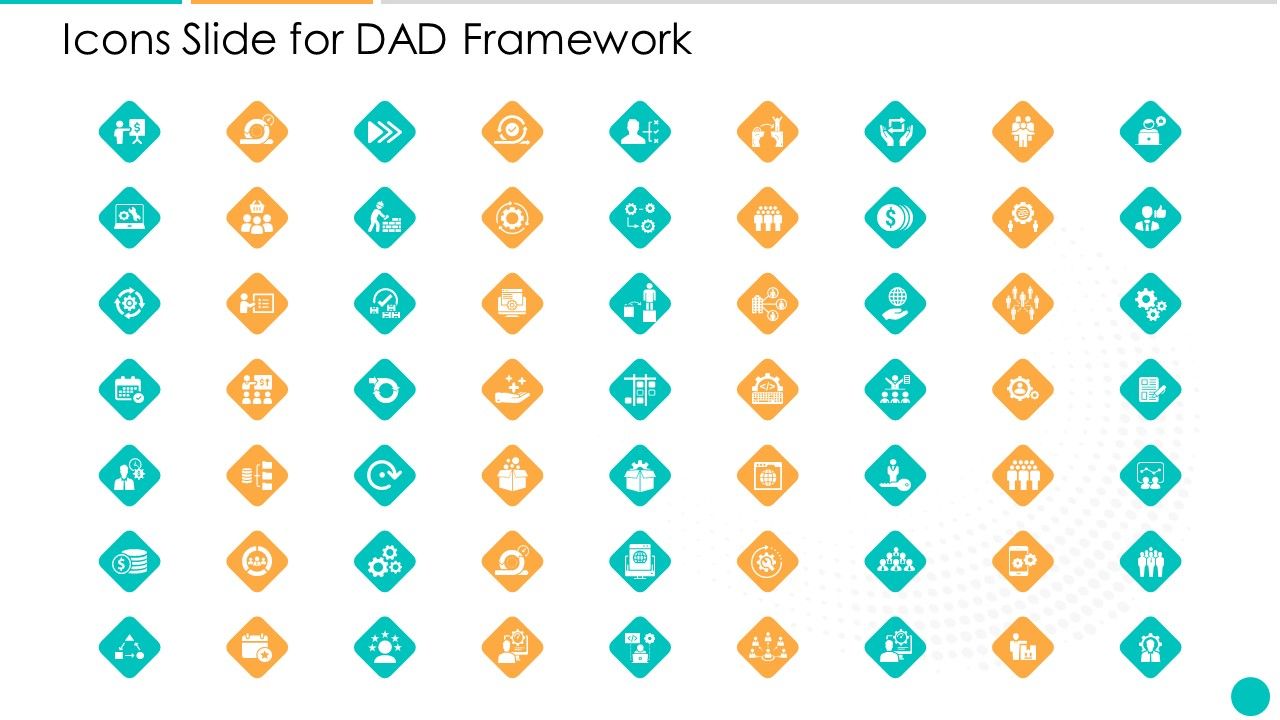 Icons Slide for DAD Framework